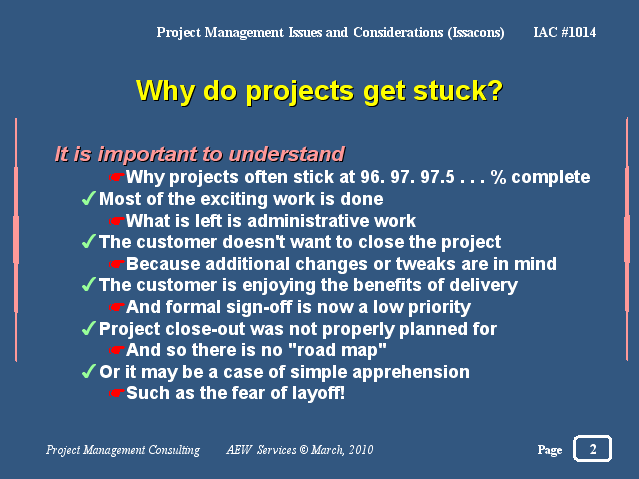 Project Management Issues and Considerations (Issacons) IAC #1014

Why do projects get stuck?

It is important to understand

☛Why projects often stick at 96. 97. 97.5 . . . % complete

✓Most of the exciting work is done

☛What is left is administrative work

✓The customer doesn't want to close the project

☛Because additional changes or tweaks are in mind

✓The customer is enjoying the benefits of delivery

☛And formal sign-off is now a low priority

✓Project close-out was not properly planned for

☛And so there is no "road map"

✓Or it may be a case of simple apprehension

☛Such as the fear of layoff!

Project Management Consulting AEW Services © March, 2010 Page 2